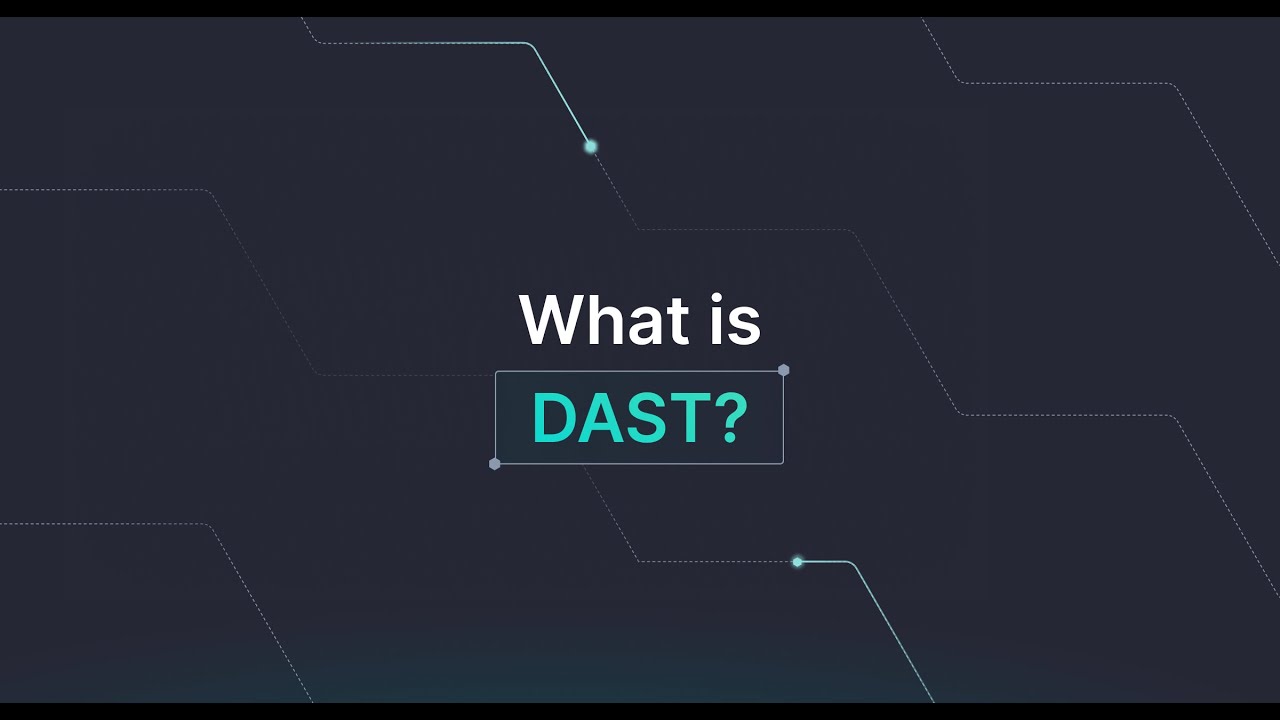 What is
DAST?